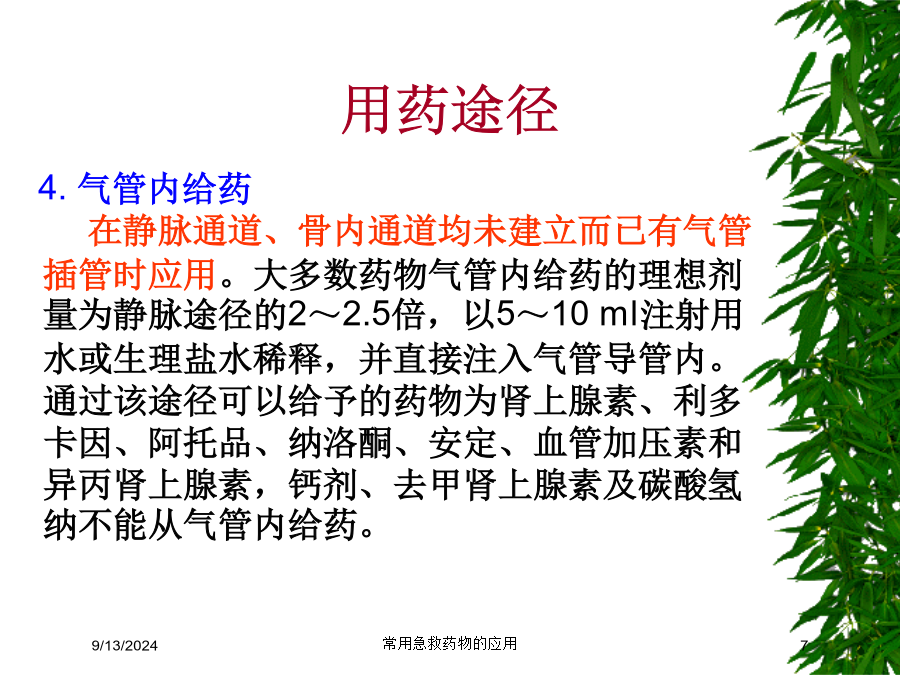 用药途径

4. 气管内给药

在静脉通道、骨内通道均未建立而已有气管插管时应用。大多数药物气管内给药的理想剂量为静脉途径的2～2.5倍，以5～10 ml注射用水或生理盐水稀释，并直接注入气管导管内。通过该途径可以给予的药物为肾上腺素、利多卡因、阿托品、纳洛酮、安定、血管加压素和异丙肾上腺素，钙剂、去甲肾上腺素及碳酸氢纳不能从气管内给药。

9/13/2024

常用急救药物的应用

7